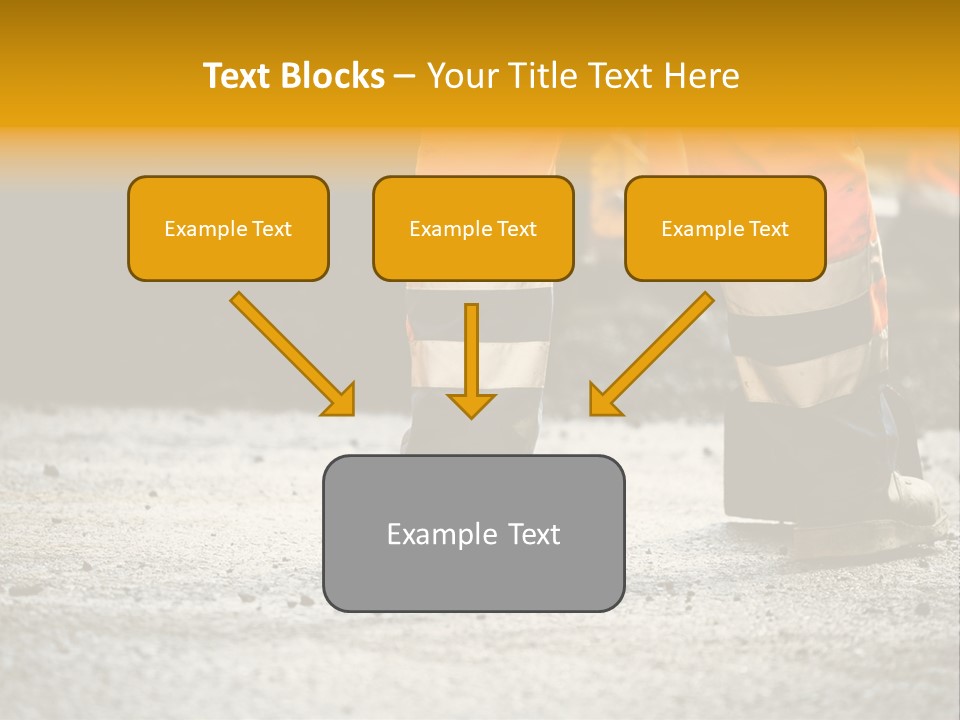 Text Blocks – Your Title Text Here

Example Text

Example Text

Example Text

Example Text